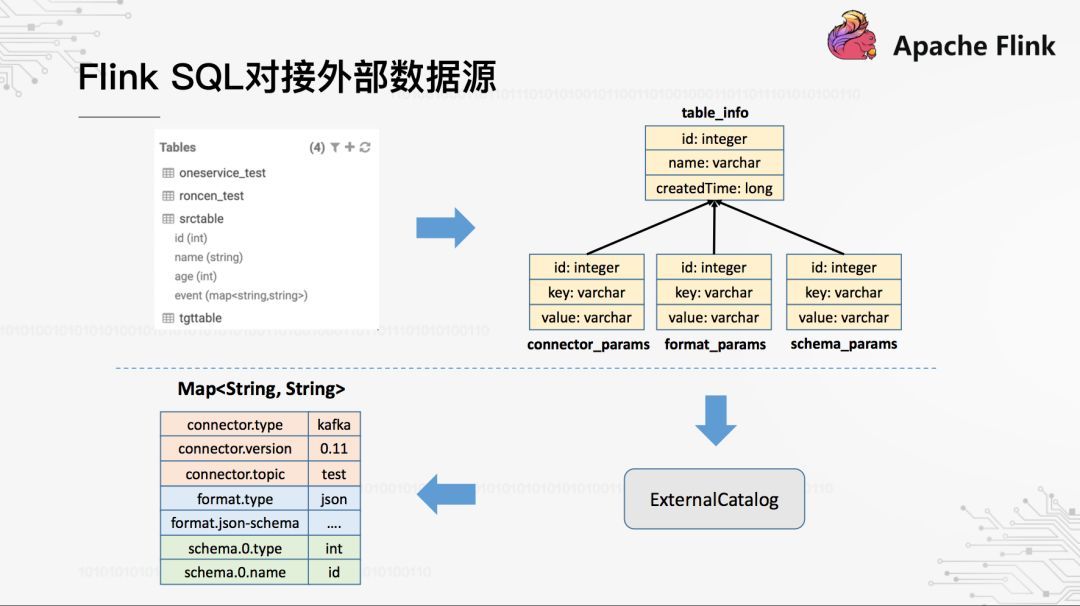 Apache Flink

Flink SQL对接外部数据源

Tables (4)

oneservice_test
roncen_test
srctable
id (int)
name (string)
age (int)
event (map<string,string>)
tgttable

table_info

| id: integer |
|---|
| name: varchar |
| createdTime: long |

| id: integer |
|---|
| key: varchar |
| value: varchar |

connector_params

| id: integer |
|---|
| key: varchar |
| value: varchar |

format_params

| id: integer |
|---|
| key: varchar |
| value: varchar |

schema_params

Map<String, String>

| connector.type | kafka |
|---|---|
| connector.version | 0.11 |
| connector.topic | test |
| format.type | json |
| format.json-schema | .... |
| schema.0.type | int |
| schema.0.name | id |

ExternalCatalog